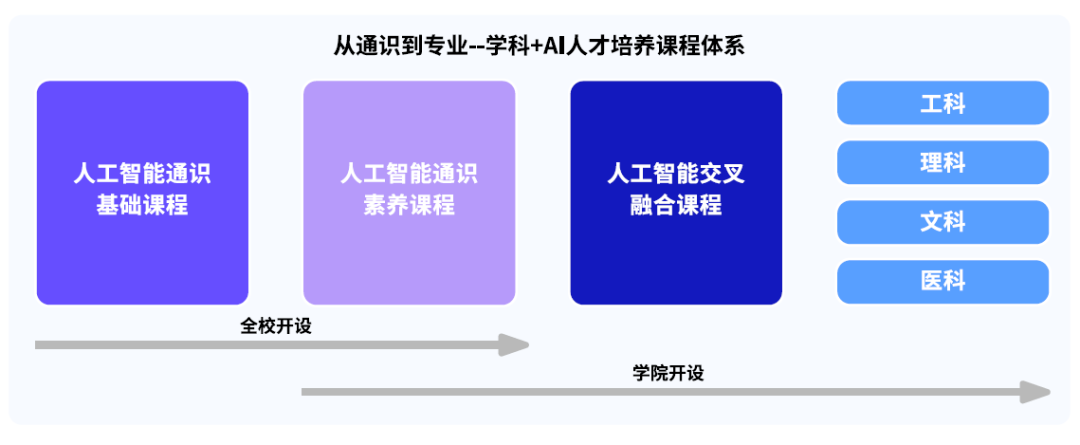 从通识到专业--学科+AI人才培养课程体系

人工智能通识基础课程

人工智能通识素养课程

人工智能交叉融合课程

工科

理科

文科

医科

全校开设

学院开设